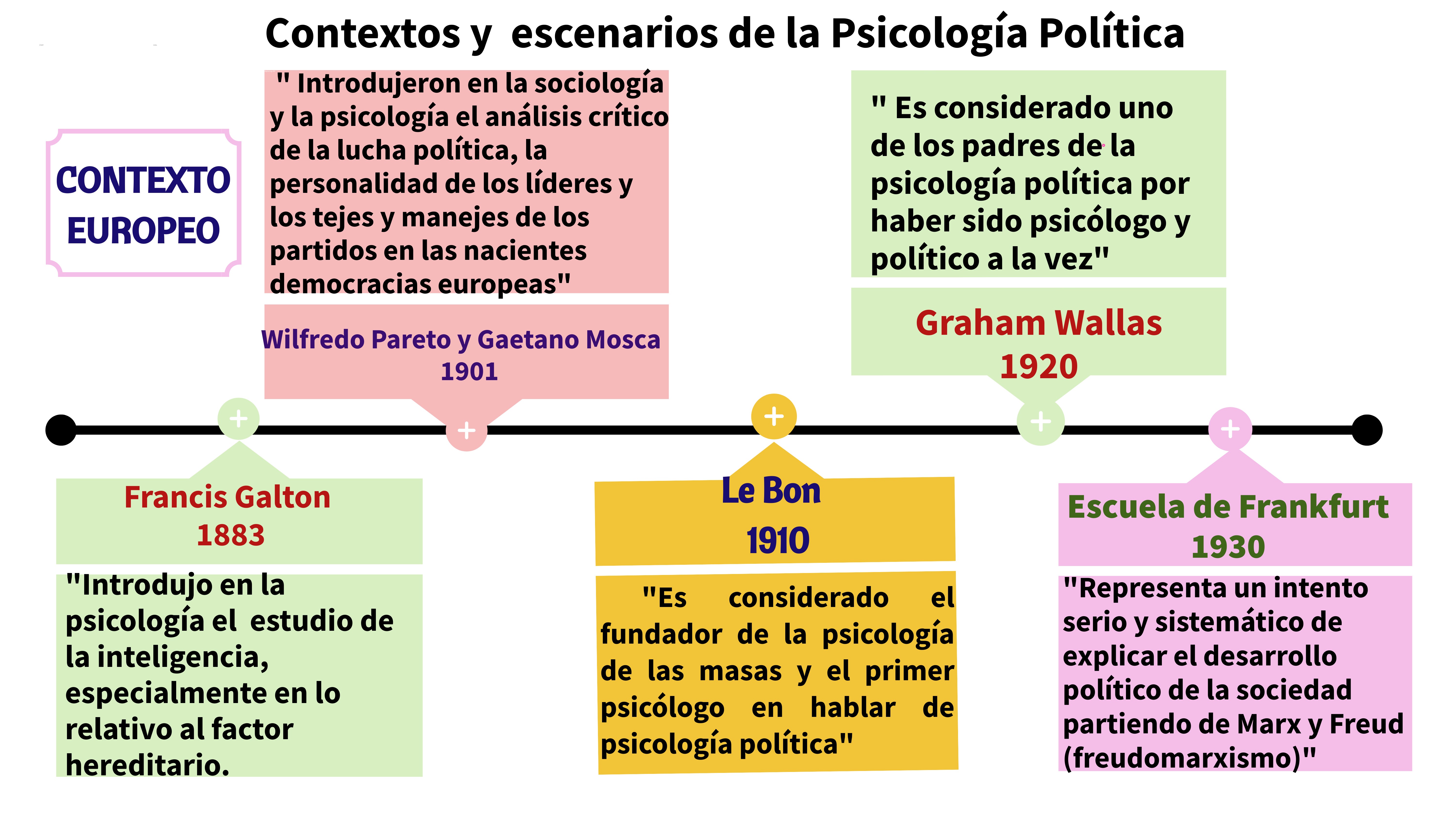 Contextos y escenarios de la Psicología Política

CONTEXTO EUROPEO

" Introdujeron en la sociología y la psicología el análisis crítico de la lucha política, la personalidad de los líderes y los tejes y manejes de los partidos en las nacientes democracias europeas"

Wilfredo Pareto y Gaetano Mosca
1901

" Es considerado uno de los padres de la psicología política por haber sido psicólogo y político a la vez"

Graham Wallas
1920

Francis Galton
1883

"Introdujo en la psicología el estudio de la inteligencia, especialmente en lo relativo al factor hereditario.

Le Bon
1910

"Es considerado el fundador de la psicología de las masas y el primer psicólogo en hablar de psicología política"

Escuela de Frankfurt
1930

"Representa un intento serio y sistemático de explicar el desarrollo político de la sociedad partiendo de Marx y Freud (freudomarxismo)"